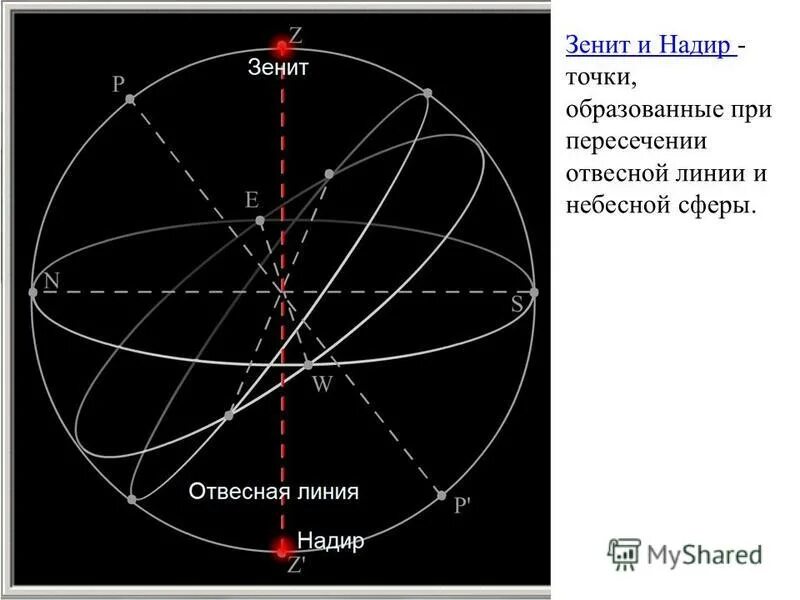 Z
Зенит
P
E
N
S
W
Отвесная линия
P'
Надир
Z'

Зенит и Надир - точки, образованные при пересечении отвесной линии и небесной сферы.

MyShared